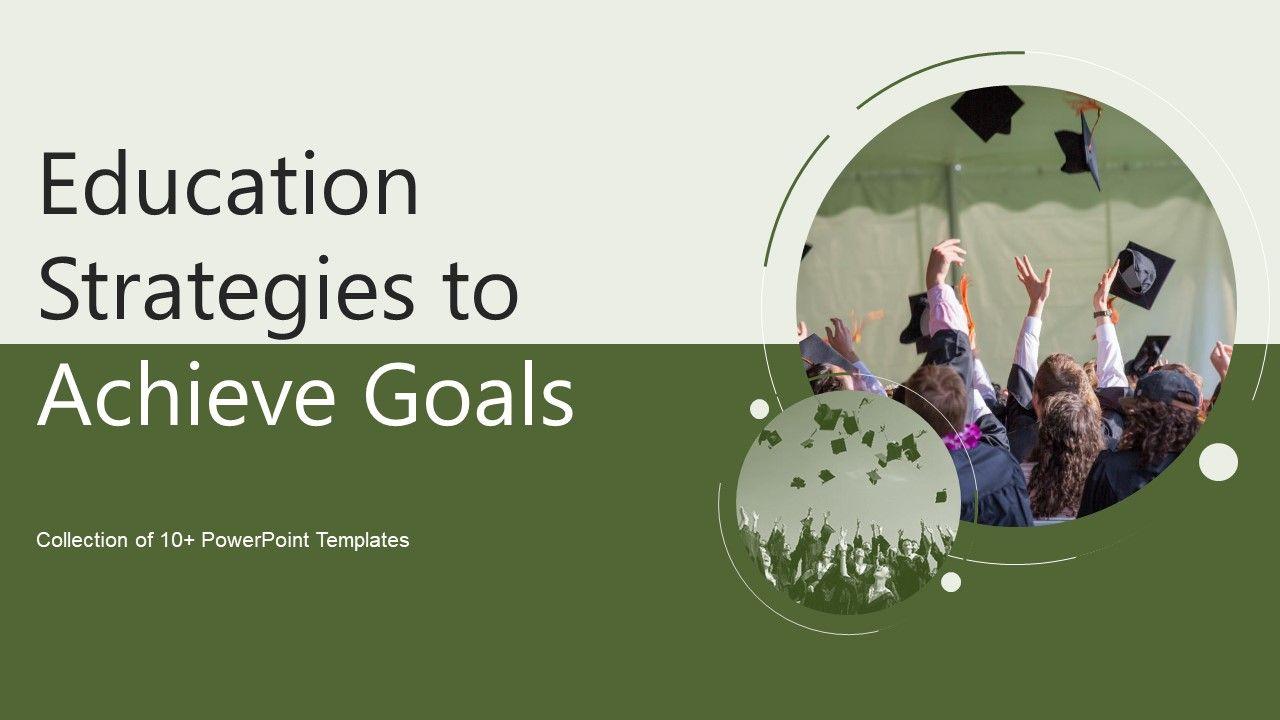 Education Strategies to Achieve Goals

Collection of 10+ PowerPoint Templates